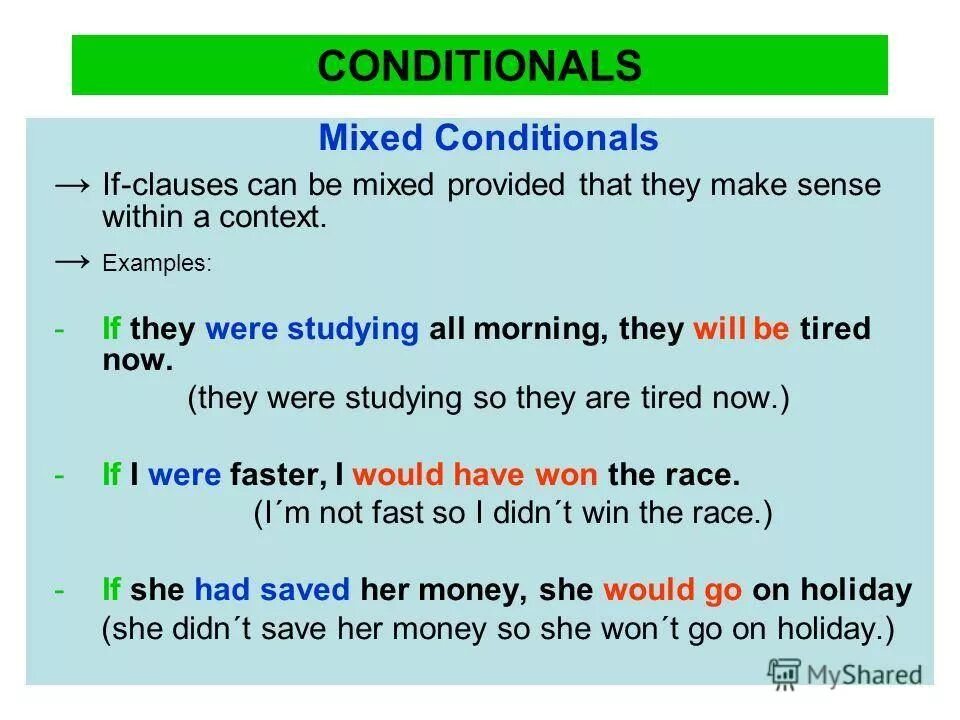 CONDITIONALS

Mixed Conditionals

→ If-clauses can be mixed provided that they make sense within a context.

→ Examples:

- If they were studying all morning, they will be tired now.
(they were studying so they are tired now.)

- If I were faster, I would have won the race.
(I´m not fast so I didn´t win the race.)

- If she had saved her money, she would go on holiday
(she didn´t save her money so she won´t go on holiday.)

MyShared